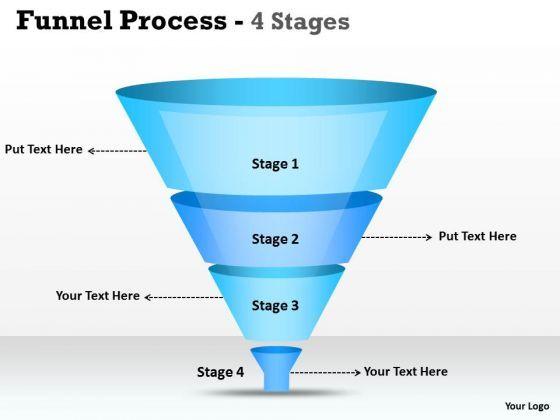 Funnel Process - 4 Stages

Put Text Here

Stage 1

Stage 2

Put Text Here

Your Text Here

Stage 3

Stage 4

Your Text Here

Your Logo